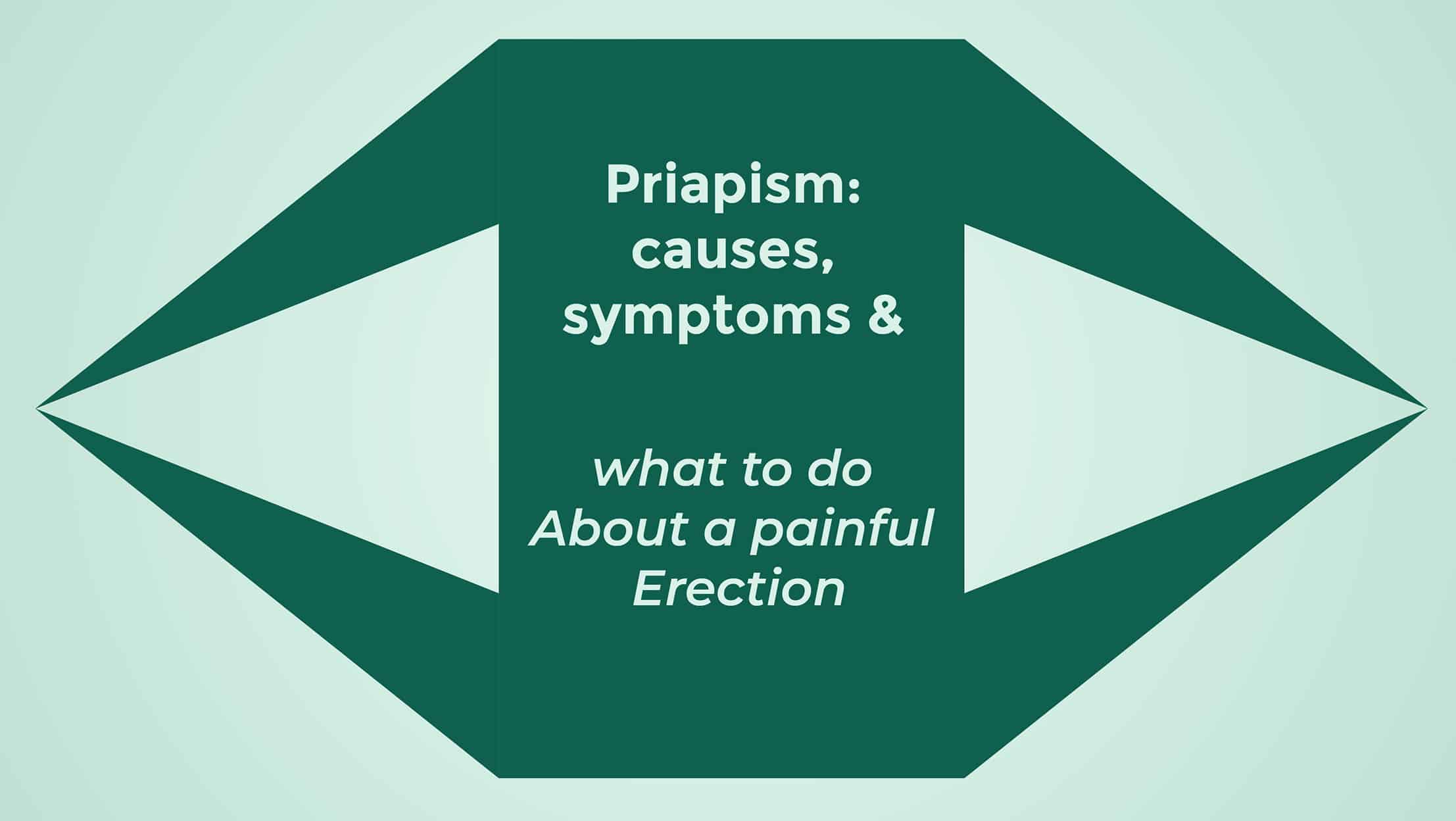 Priapism: causes, symptoms &

what to do About a painful Erection